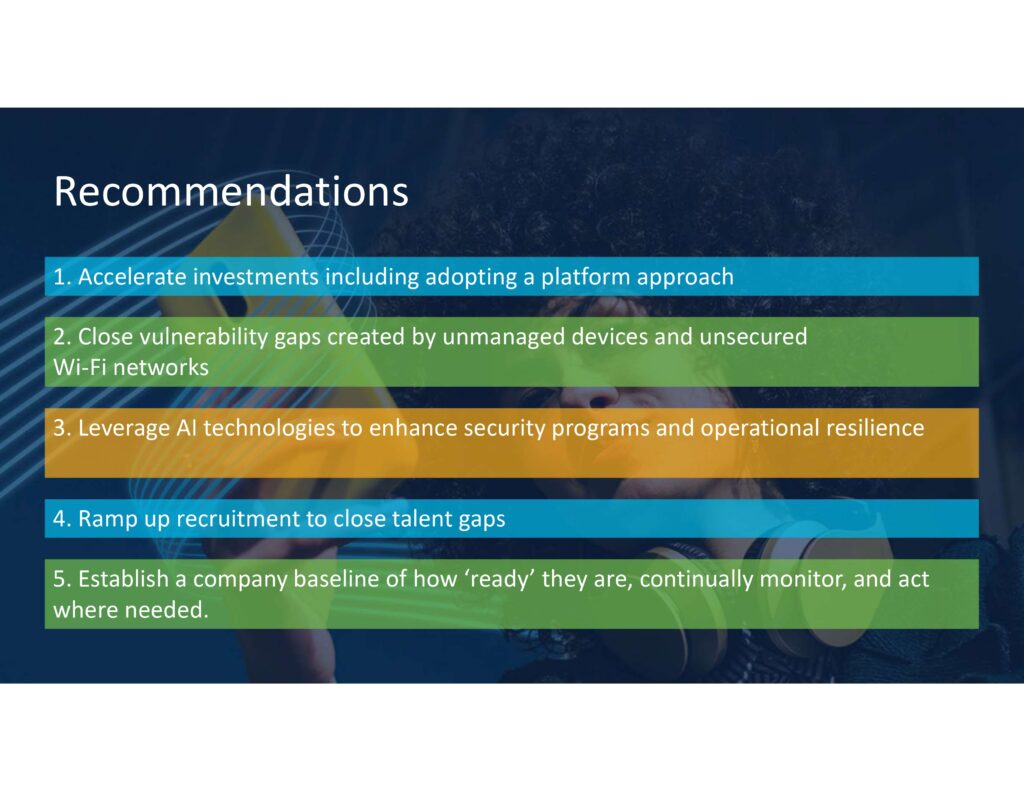 Recommendations

1. Accelerate investments including adopting a platform approach

2. Close vulnerability gaps created by unmanaged devices and unsecured Wi-Fi networks

3. Leverage AI technologies to enhance security programs and operational resilience

4. Ramp up recruitment to close talent gaps

5. Establish a company baseline of how ‘ready’ they are, continually monitor, and act where needed.